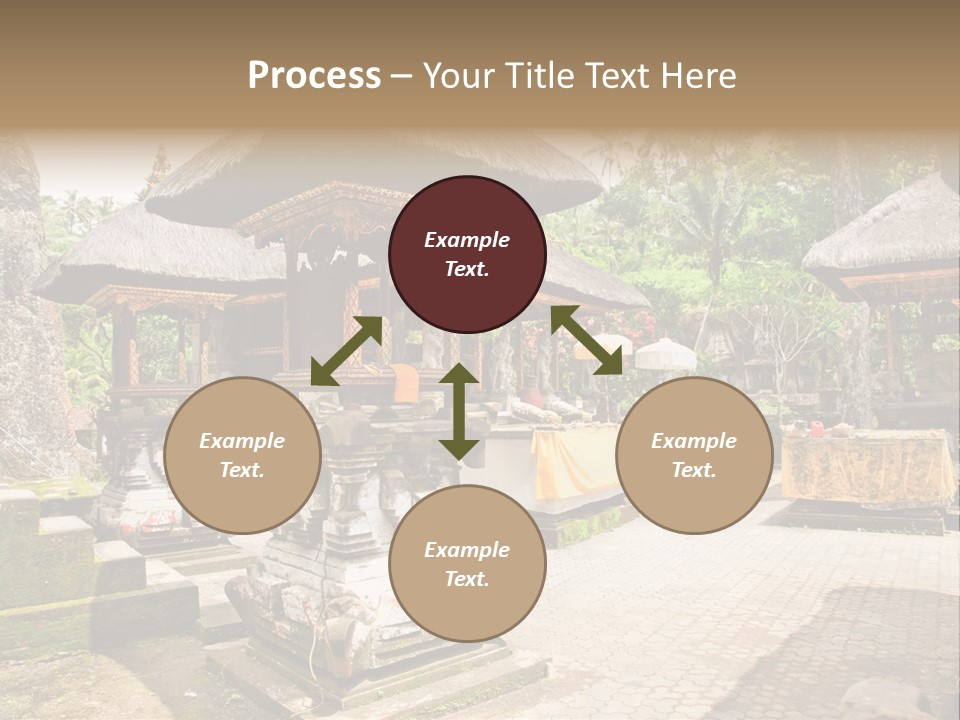 Process – Your Title Text Here

Example Text.

Example Text.

Example Text.

Example Text.